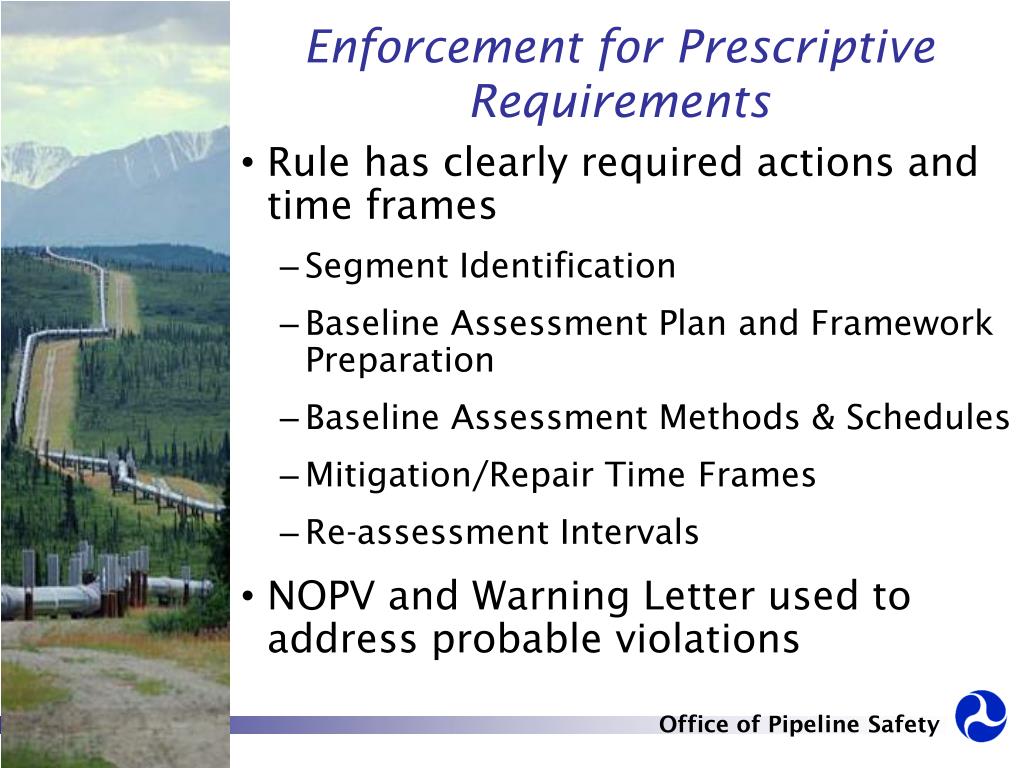 Enforcement for Prescriptive Requirements

• Rule has clearly required actions and time frames
– Segment Identification
– Baseline Assessment Plan and Framework Preparation
– Baseline Assessment Methods & Schedules
– Mitigation/Repair Time Frames
– Re-assessment Intervals

• NOPV and Warning Letter used to address probable violations

Office of Pipeline Safety